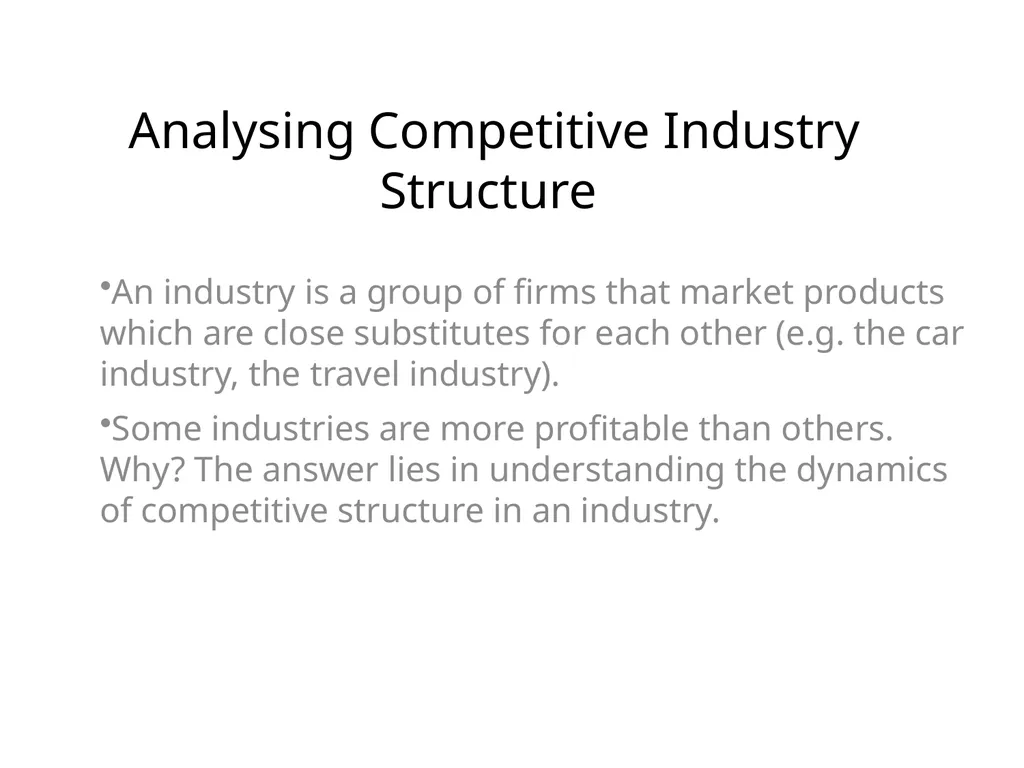 Analysing Competitive Industry Structure

•An industry is a group of firms that market products which are close substitutes for each other (e.g. the car industry, the travel industry).

•Some industries are more profitable than others. Why? The answer lies in understanding the dynamics of competitive structure in an industry.